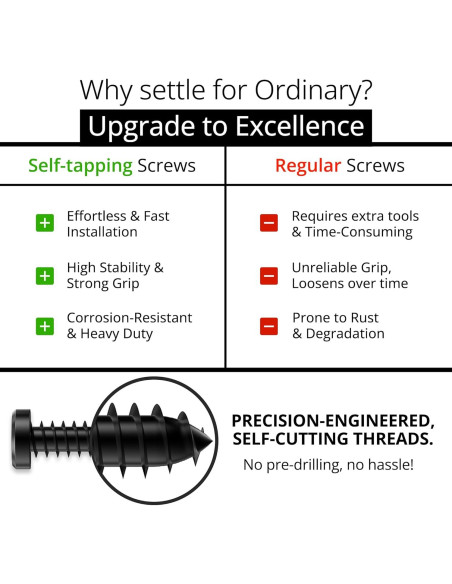 Why settle for Ordinary?
Upgrade to Excellence

| Self-tapping Screws | Regular Screws |
|---|---|
| + Effortless & Fast Installation | − Requires extra tools & Time-Consuming |
| + High Stability & Strong Grip | − Unreliable Grip, Loosens over time |
| + Corrosion-Resistant & Heavy Duty | − Prone to Rust & Degradation |

PRECISION-ENGINEERED, SELF-CUTTING THREADS.
No pre-drilling, no hassle!